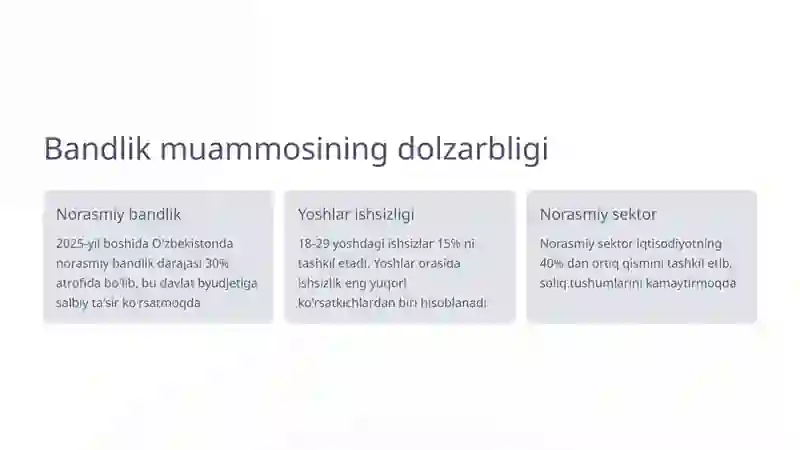 Bandlik muammosining dolzarbligi

Norasmiy bandlik

2025-yil boshida O'zbekistonda norasmiy bandlik darajasi 30% atrofida bo'lib, bu davlat byudjetiga salbiy ta'sir ko'rsatmoqda

Yoshlar ishsizligi

18-29 yoshdagi ishsizlar 15% ni tashkil etadi. Yoshlar orasida ishsizlik eng yuqori ko'rsatkichlardan biri hisoblanadi

Norasmiy sektor

Norasmiy sektor iqtisodiyotning 40% dan ortiq qismini tashkil etib, soliq tushumlarini kamaytirmoqda